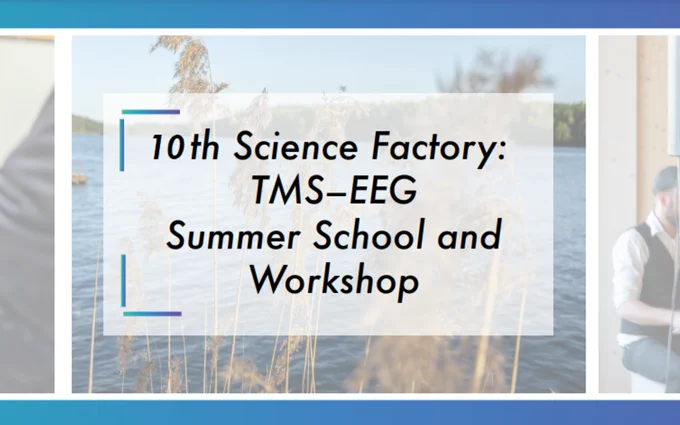 10th Science Factory:
TMS–EEG
Summer School and
Workshop